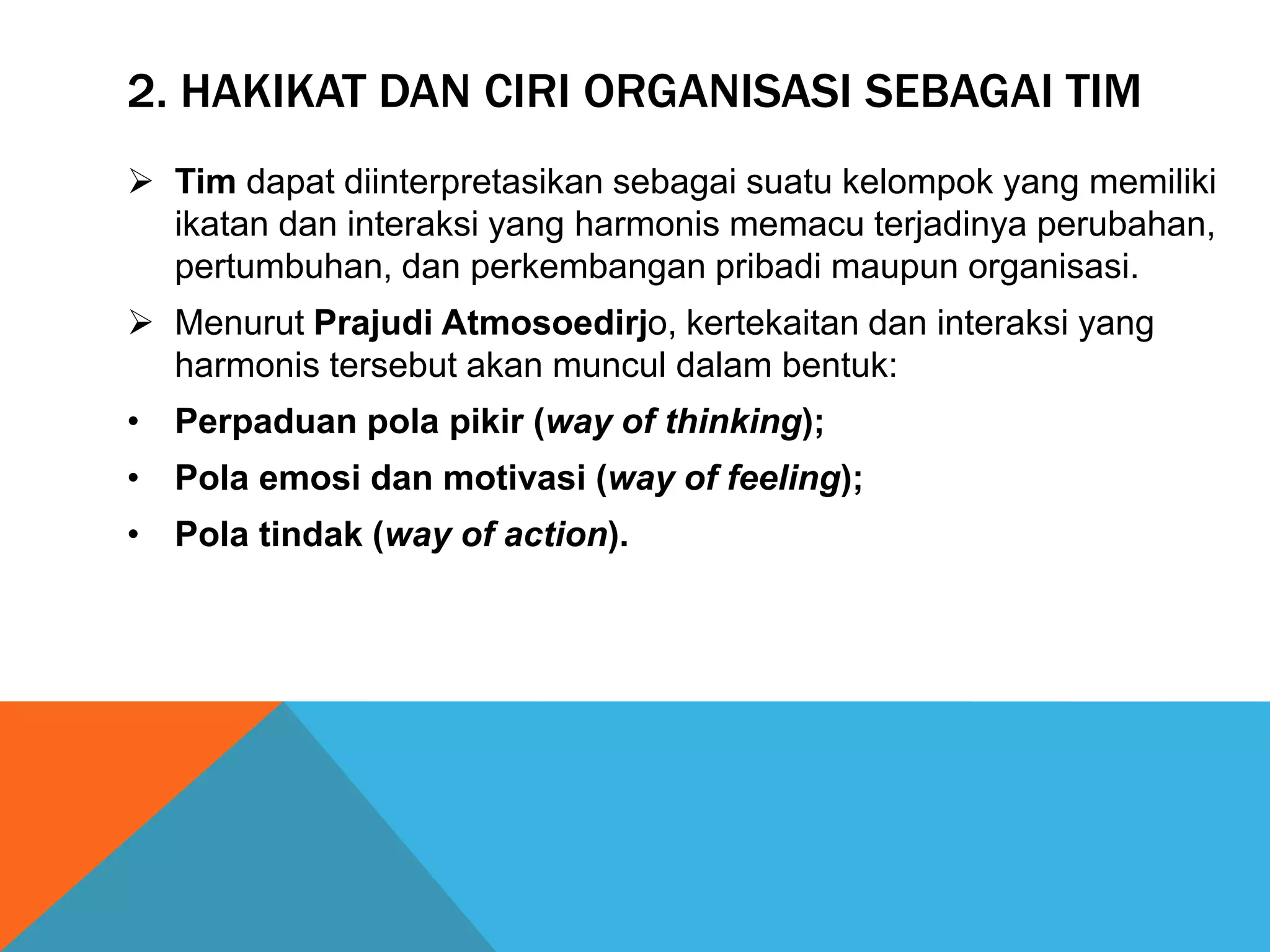 2. HAKIKAT DAN CIRI ORGANISASI SEBAGAI TIM

➢ Tim dapat diinterpretasikan sebagai suatu kelompok yang memiliki ikatan dan interaksi yang harmonis memacu terjadinya perubahan, pertumbuhan, dan perkembangan pribadi maupun organisasi.

➢ Menurut Prajudi Atmosoedirjo, kertekaitan dan interaksi yang harmonis tersebut akan muncul dalam bentuk:

• Perpaduan pola pikir (way of thinking);

• Pola emosi dan motivasi (way of feeling);

• Pola tindak (way of action).